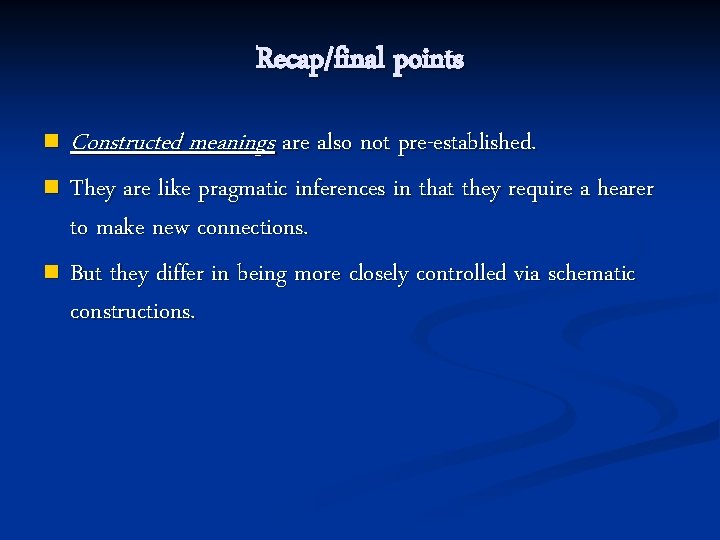 Recap/final points

Constructed meanings are also not pre-established.

They are like pragmatic inferences in that they require a hearer to make new connections.

But they differ in being more closely controlled via schematic constructions.